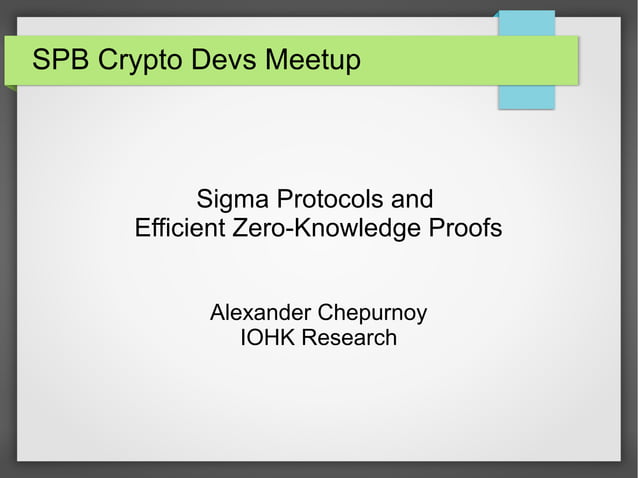 SPB Crypto Devs Meetup

Sigma Protocols and
Efficient Zero-Knowledge Proofs

Alexander Chepurnoy
IOHK Research